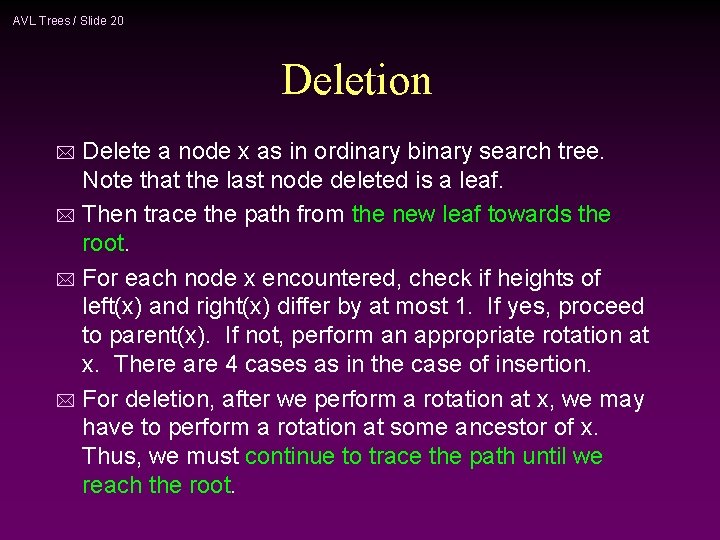 AVL Trees / Slide 20

Deletion

Delete a node x as in ordinary binary search tree. Note that the last node deleted is a leaf.

Then trace the path from the new leaf towards the root.

For each node x encountered, check if heights of left(x) and right(x) differ by at most 1. If yes, proceed to parent(x). If not, perform an appropriate rotation at x. There are 4 cases as in the case of insertion.

For deletion, after we perform a rotation at x, we may have to perform a rotation at some ancestor of x. Thus, we must continue to trace the path until we reach the root.